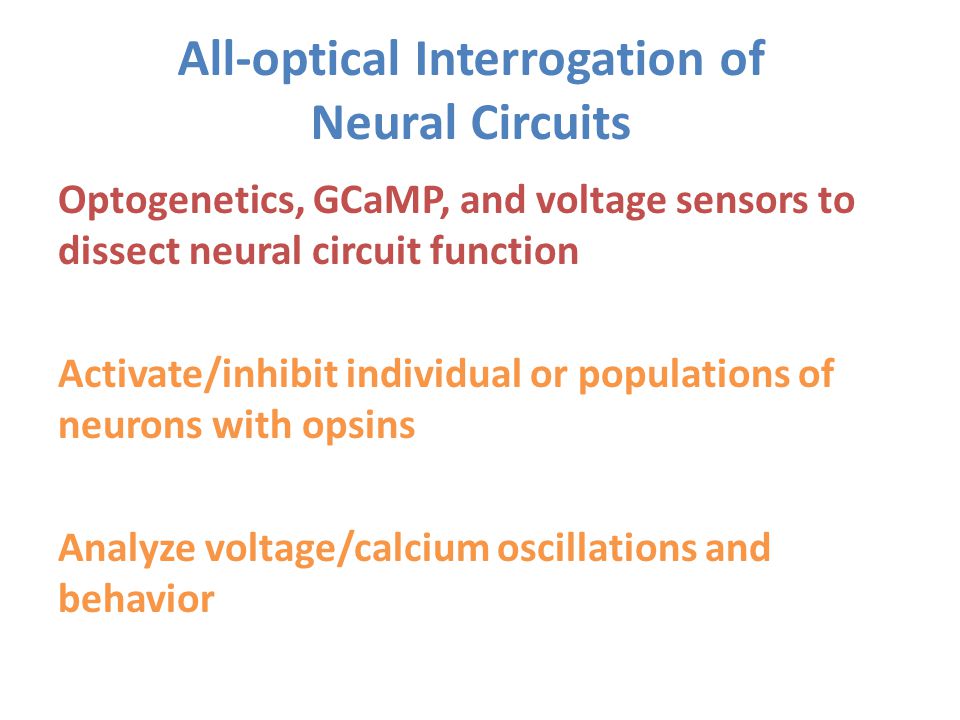 All-optical Interrogation of Neural Circuits

Optogenetics, GCaMP, and voltage sensors to dissect neural circuit function

Activate/inhibit individual or populations of neurons with opsins

Analyze voltage/calcium oscillations and behavior